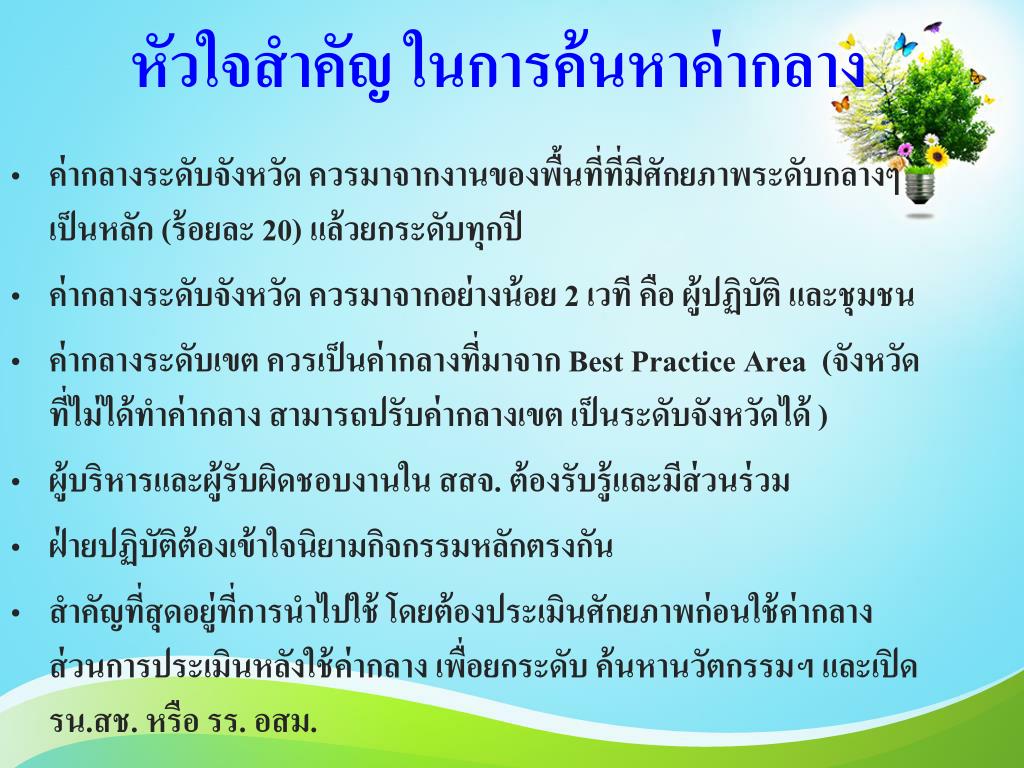 หัวใจสำคัญ ในการค้นหาค่ากลาง

• ค่ากลางระดับจังหวัด ควรมาจากงานของพื้นที่ที่มีศักยภาพระดับกลางๆ เป็นหลัก (ร้อยละ 20) แล้วยกระดับทุกปี

• ค่ากลางระดับจังหวัด ควรมาจากอย่างน้อย 2 เวที คือ ผู้ปฏิบัติ และชุมชน

• ค่ากลางระดับเขต ควรเป็นค่ากลางที่มาจาก Best Practice Area (จังหวัดที่ไม่ได้ทำค่ากลาง สามารถปรับค่ากลางเขต เป็นระดับจังหวัดได้ )

• ผู้บริหารและผู้รับผิดชอบงานใน สสจ. ต้องรับรู้และมีส่วนร่วม

• ฝ่ายปฏิบัติต้องเข้าใจนิยามกิจกรรมหลักตรงกัน

• สำคัญที่สุดอยู่ที่การนำไปใช้ โดยต้องประเมินศักยภาพก่อนใช้ค่ากลาง ส่วนการประเมินหลังใช้ค่ากลาง เพื่อยกระดับ ค้นหานวัตกรรมฯ และเปิด รน.สช. หรือ รร. อสม.